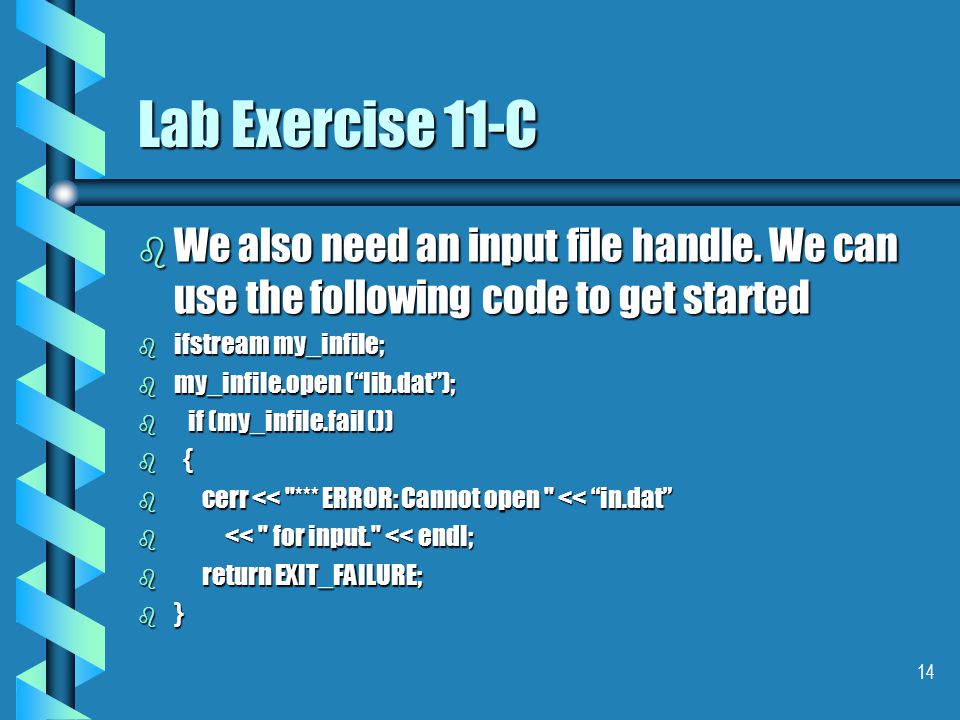 Lab Exercise 11-C

We also need an input file handle. We can use the following code to get started

ifstream my_infile;

my_infile.open (“lib.dat”);

if (my_infile.fail ())

{

cerr << "*** ERROR: Cannot open " << “in.dat”

<< " for input." << endl;

return EXIT_FAILURE;

}

14